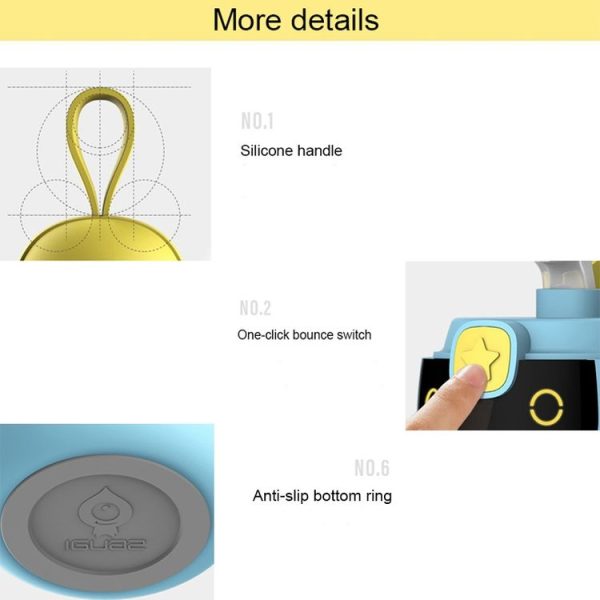 More details

NO.1
Silicone handle

NO.2
One-click bounce switch

NO.6
Anti-slip bottom ring

IGUAZ